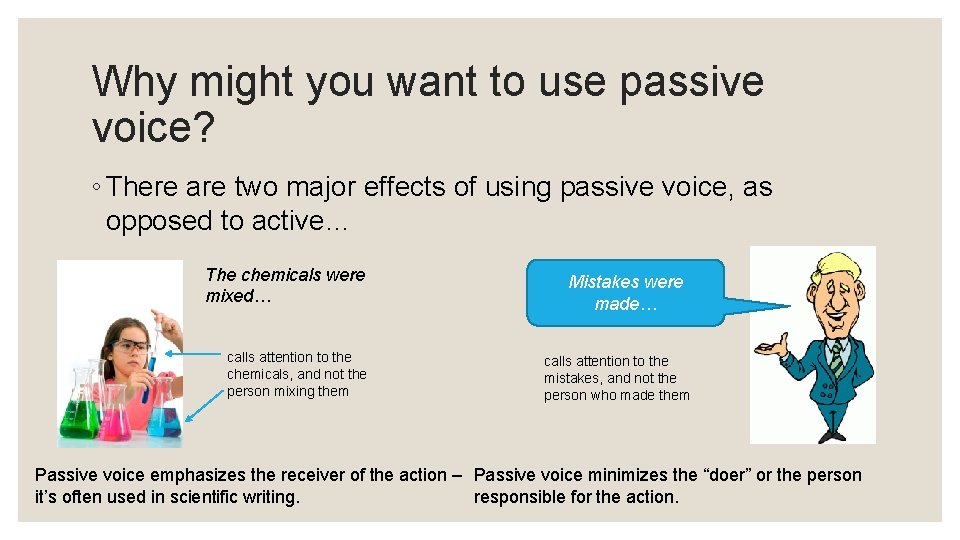 Why might you want to use passive voice?

◦ There are two major effects of using passive voice, as opposed to active…

The chemicals were mixed…

calls attention to the chemicals, and not the person mixing them

Passive voice emphasizes the receiver of the action – it's often used in scientific writing.

Mistakes were made…

calls attention to the mistakes, and not the person who made them

Passive voice minimizes the "doer" or the person responsible for the action.